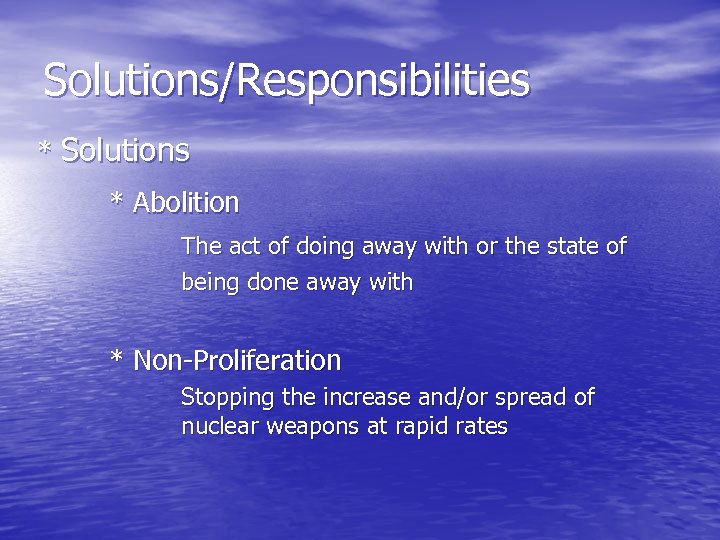 Solutions/Responsibilities

* Solutions

* Abolition

The act of doing away with or the state of being done away with

* Non-Proliferation

Stopping the increase and/or spread of nuclear weapons at rapid rates